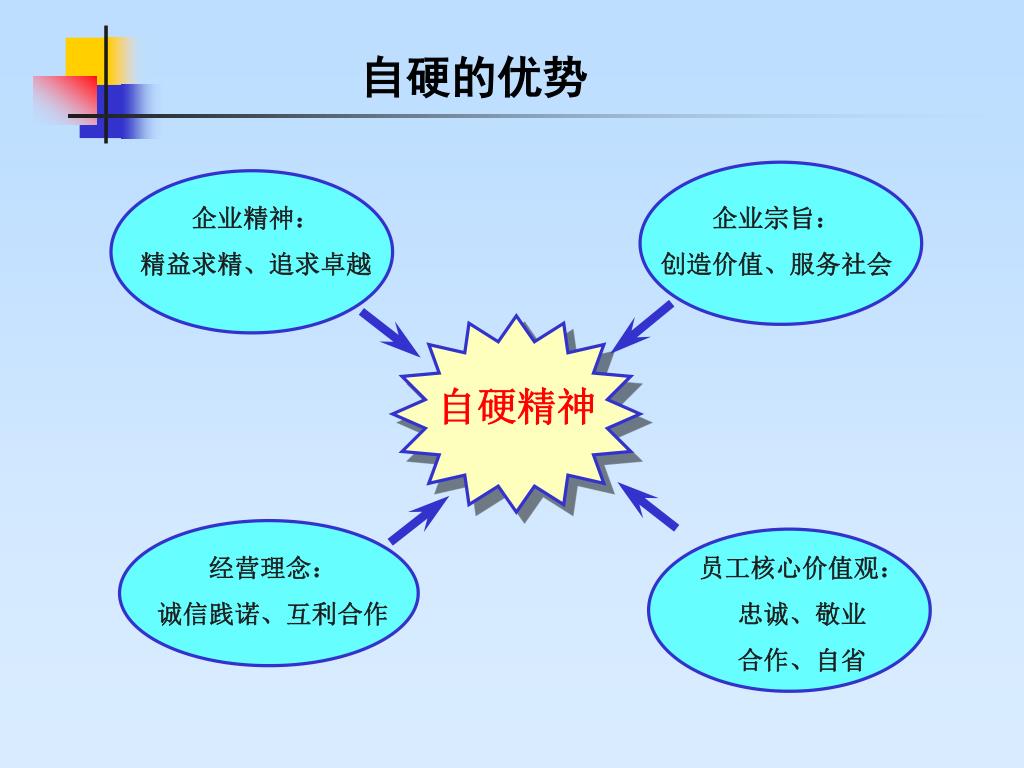 自硬的优势

企业精神：
精益求精、追求卓越

企业宗旨：
创造价值、服务社会

自硬精神

经营理念：
诚信践诺、互利合作

员工核心价值观：
忠诚、敬业
合作、自省